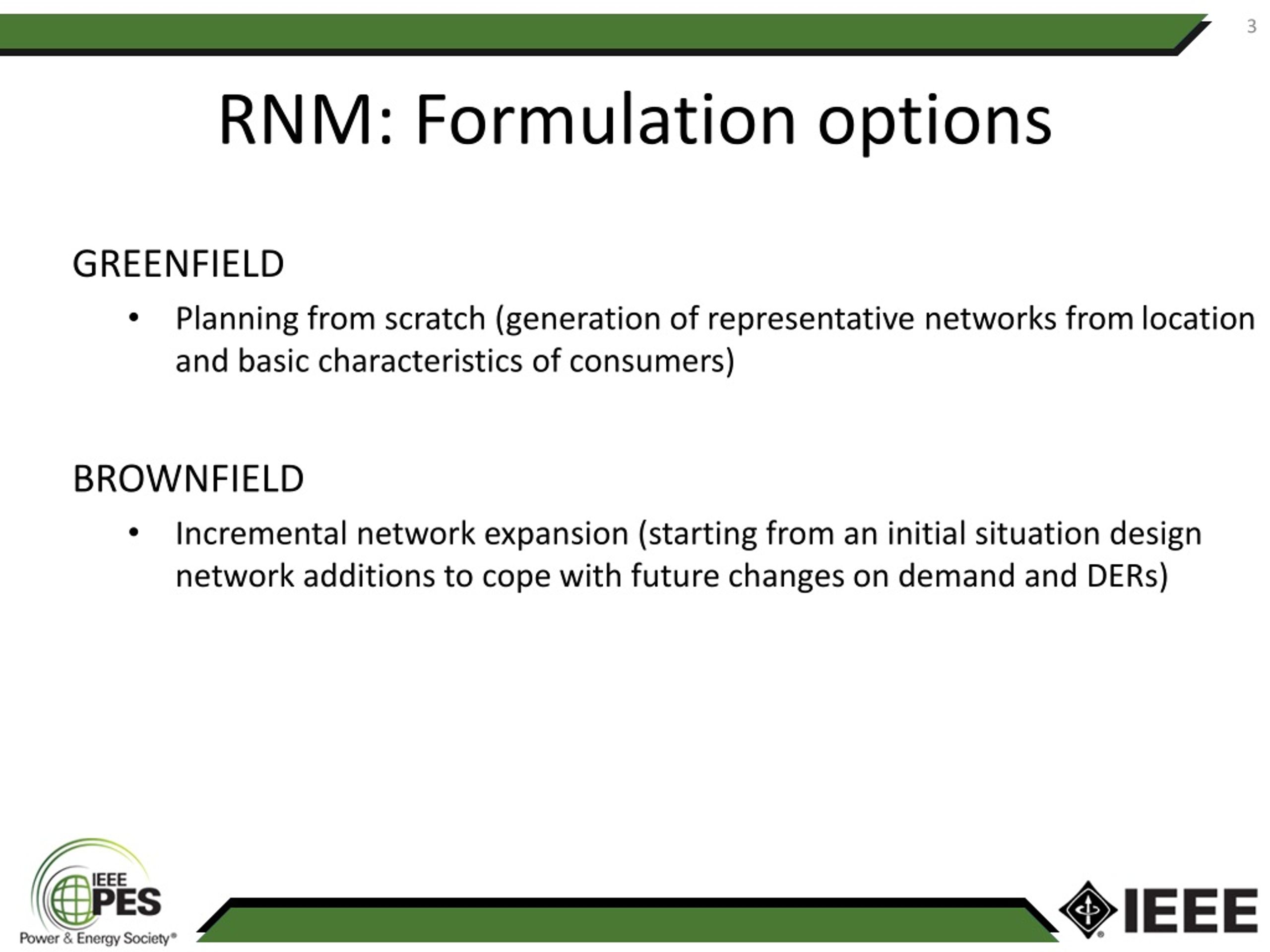 3

RNM: Formulation options

GREENFIELD

• Planning from scratch (generation of representative networks from location and basic characteristics of consumers)

BROWNFIELD

• Incremental network expansion (starting from an initial situation design network additions to cope with future changes on demand and DERs)

IEEE PES Power & Energy Society®

IEEE